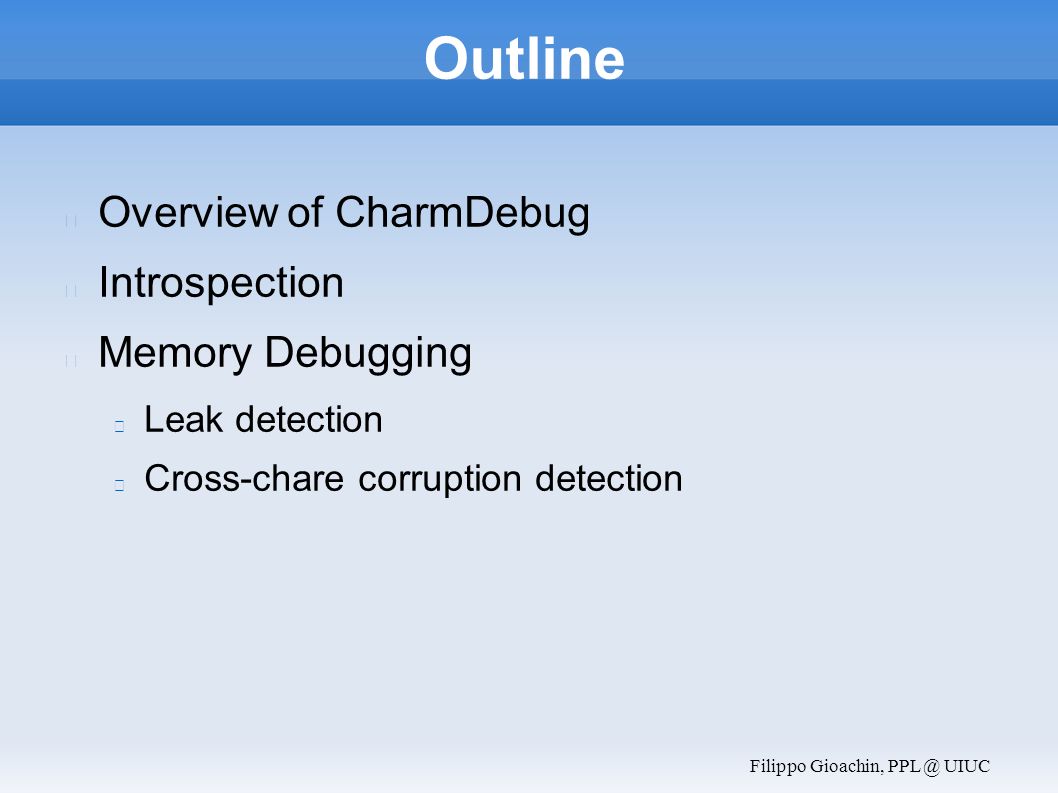 Outline

Overview of CharmDebug

Introspection

Memory Debugging

Leak detection

Cross-chare corruption detection

Filippo Gioachin, PPL @ UIUC